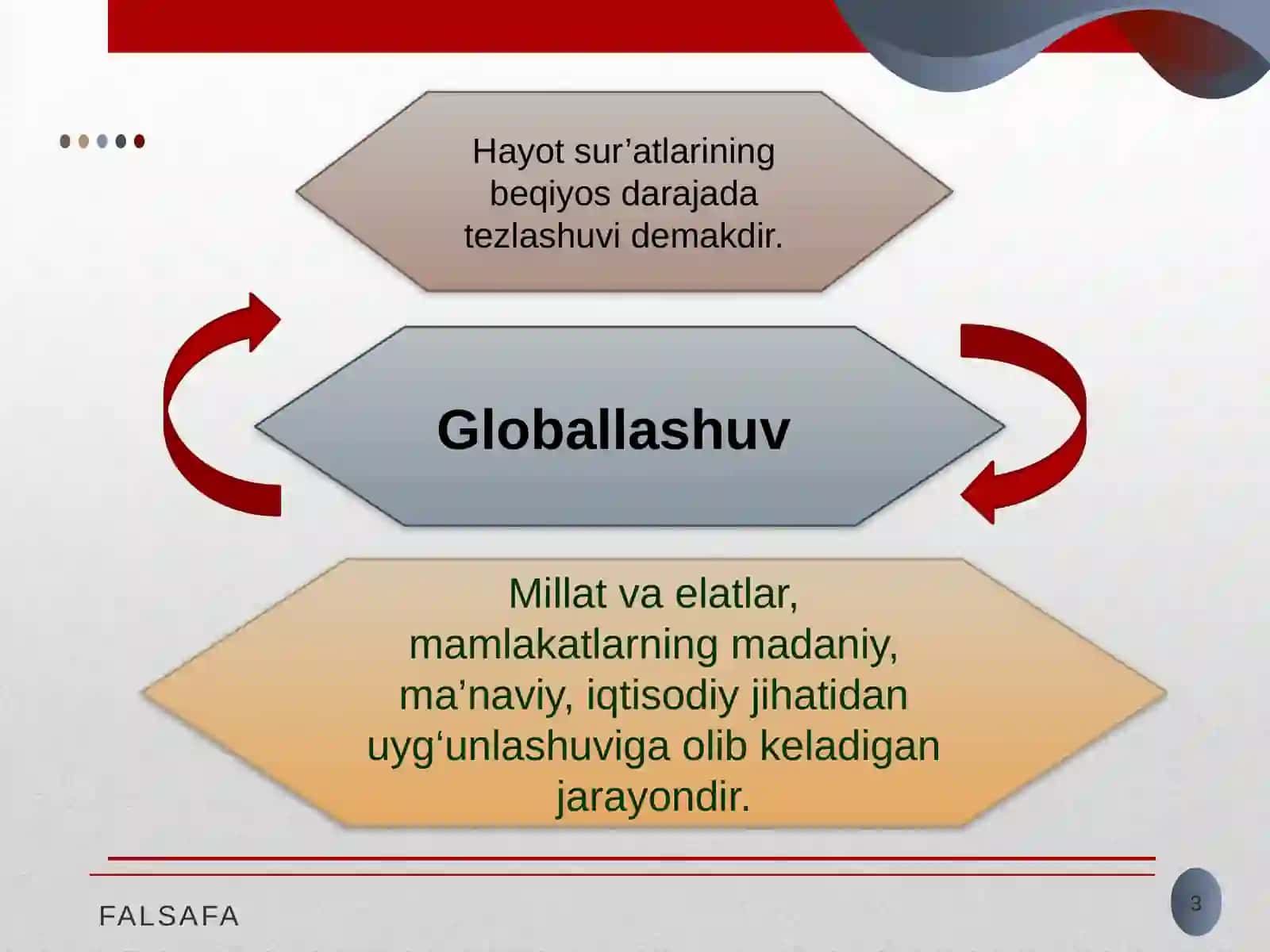 Hayot sur’atlarining beqiyos darajada tezlashuvi demakdir.

Globallashuv

Millat va elatlar, mamlakatlarning madaniy, ma’naviy, iqtisodiy jihatidan uyg‘unlashuviga olib keladigan jarayondir.

FALSAFA

3